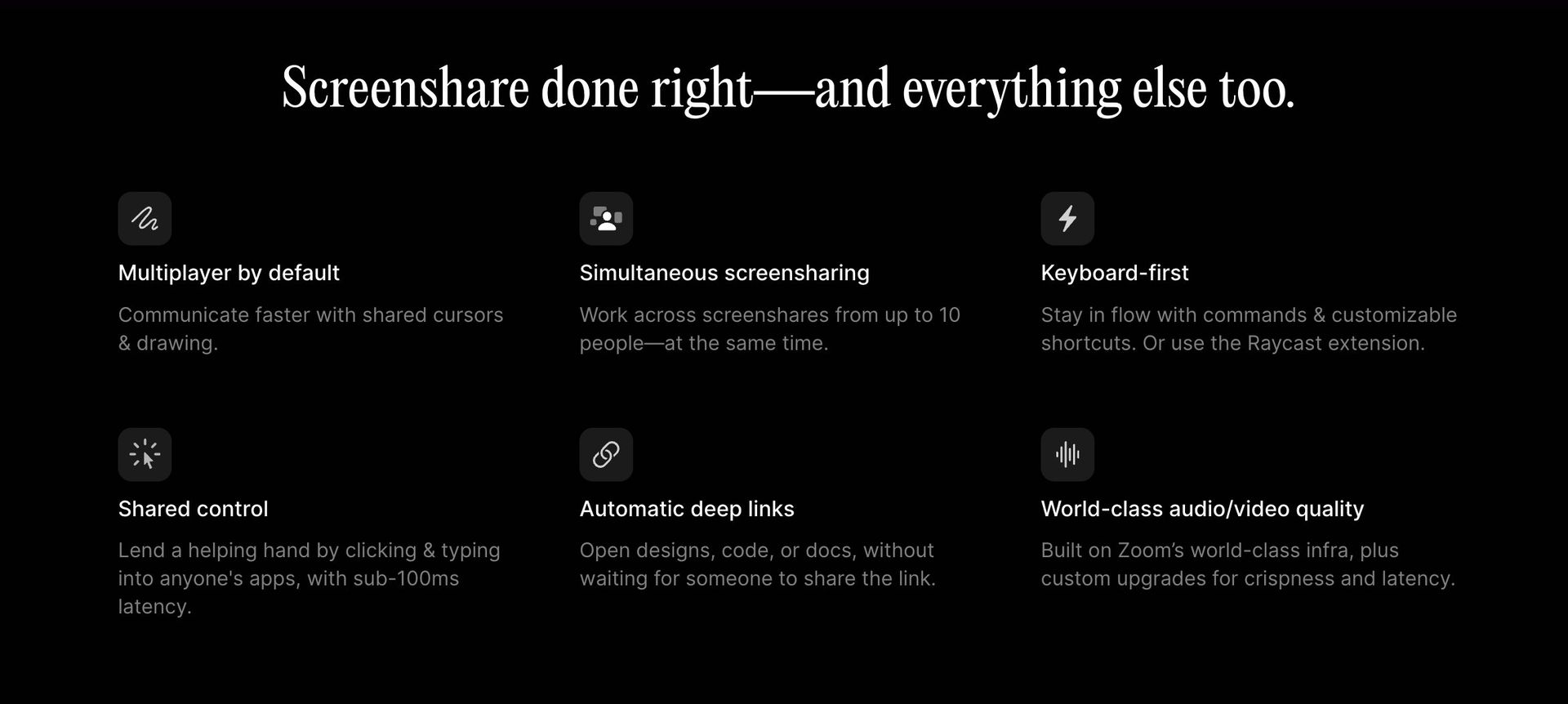 Screenshare done right—and everything else too.

Multiplayer by default

Communicate faster with shared cursors & drawing.

Simultaneous screensharing

Work across screenshares from up to 10 people—at the same time.

Keyboard-first

Stay in flow with commands & customizable shortcuts. Or use the Raycast extension.

Shared control

Lend a helping hand by clicking & typing into anyone's apps, with sub-100ms latency.

Automatic deep links

Open designs, code, or docs, without waiting for someone to share the link.

World-class audio/video quality

Built on Zoom's world-class infra, plus custom upgrades for crispness and latency.